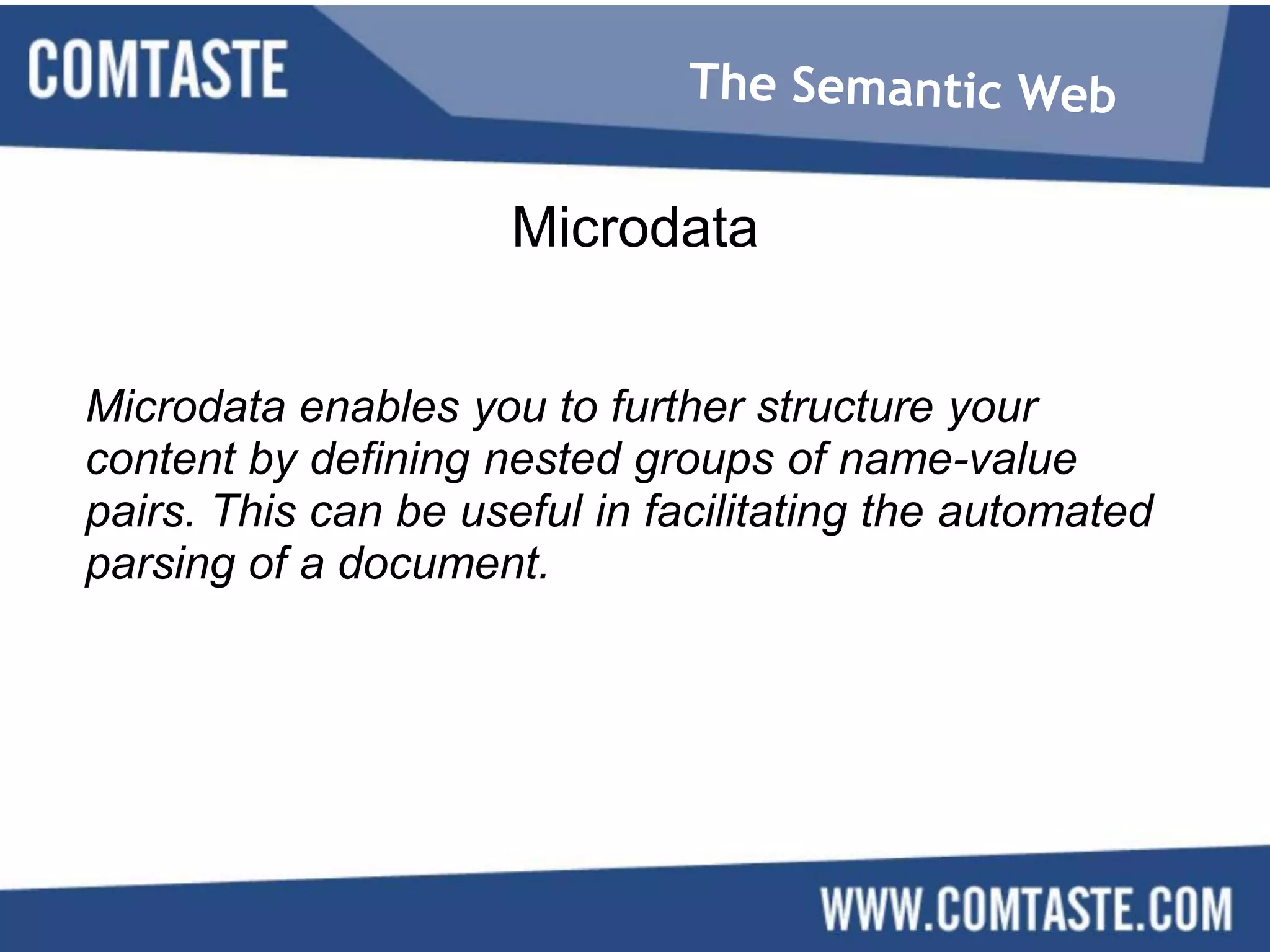 COMTASTE

The Semantic Web

Microdata

Microdata enables you to further structure your content by defining nested groups of name-value pairs. This can be useful in facilitating the automated parsing of a document.

WWW.COMTASTE.COM